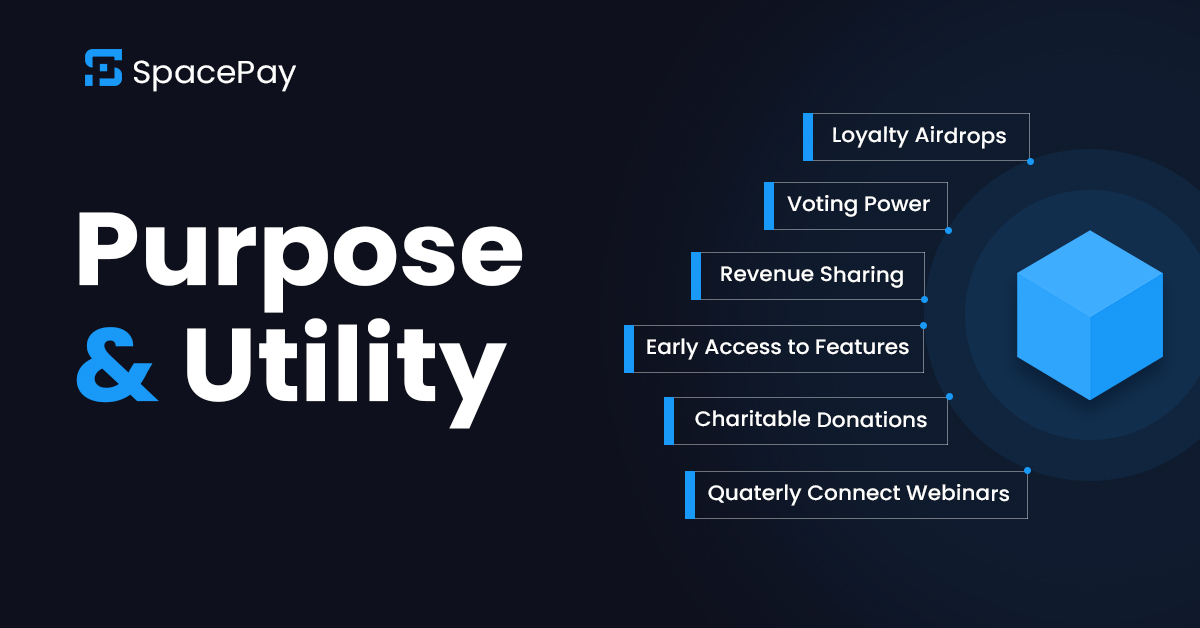 SpacePay

Purpose & Utility

Loyalty Airdrops

Voting Power

Revenue Sharing

Early Access to Features

Charitable Donations

Quaterly Connect Webinars